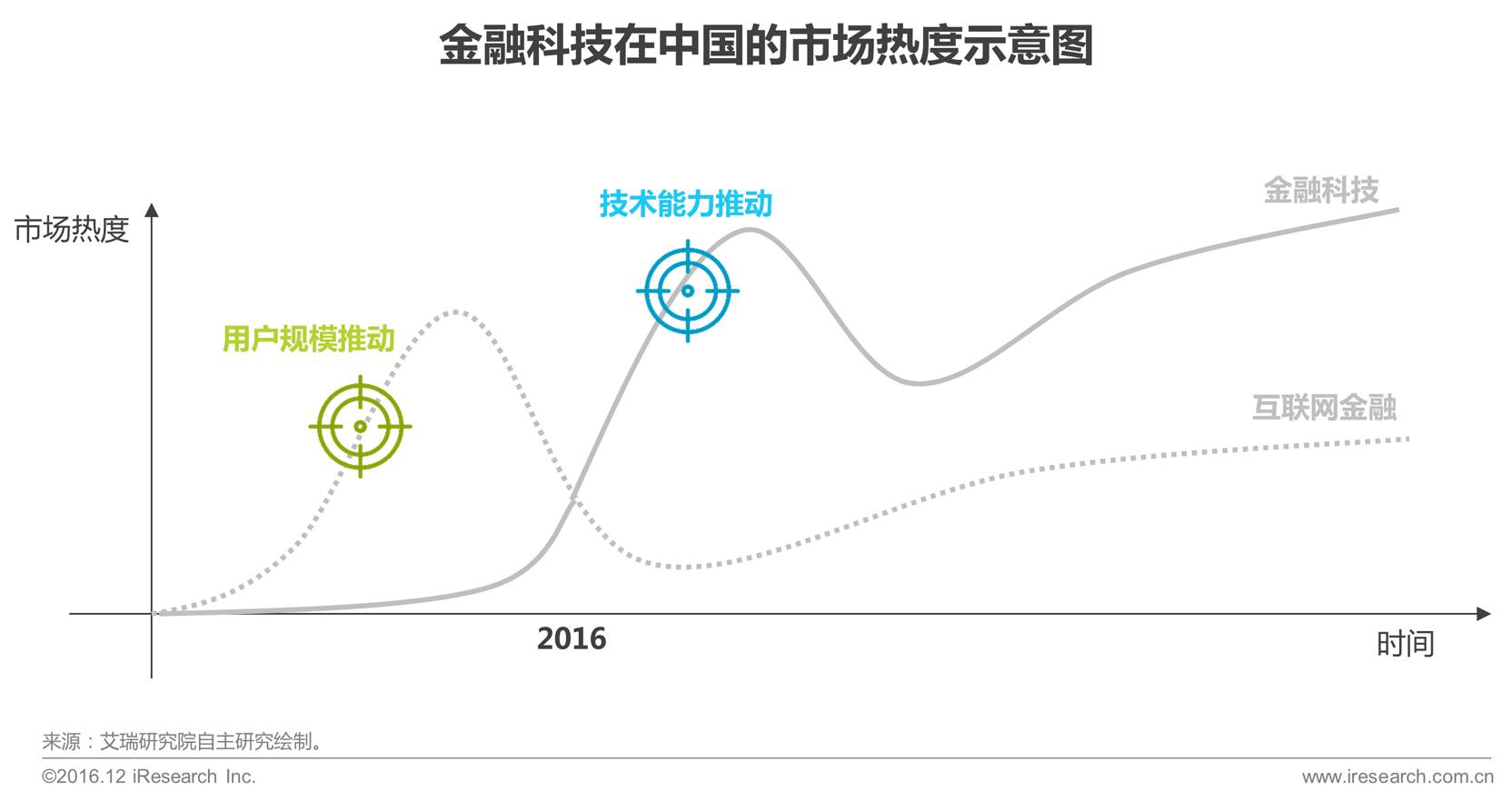 金融科技在中国的市场热度示意图

市场热度

技术能力推动

金融科技

用户规模推动

互联网金融

2016

时间

来源：艾瑞研究院自主研究绘制。

©2016.12 iResearch Inc.

www.iresearch.com.cn